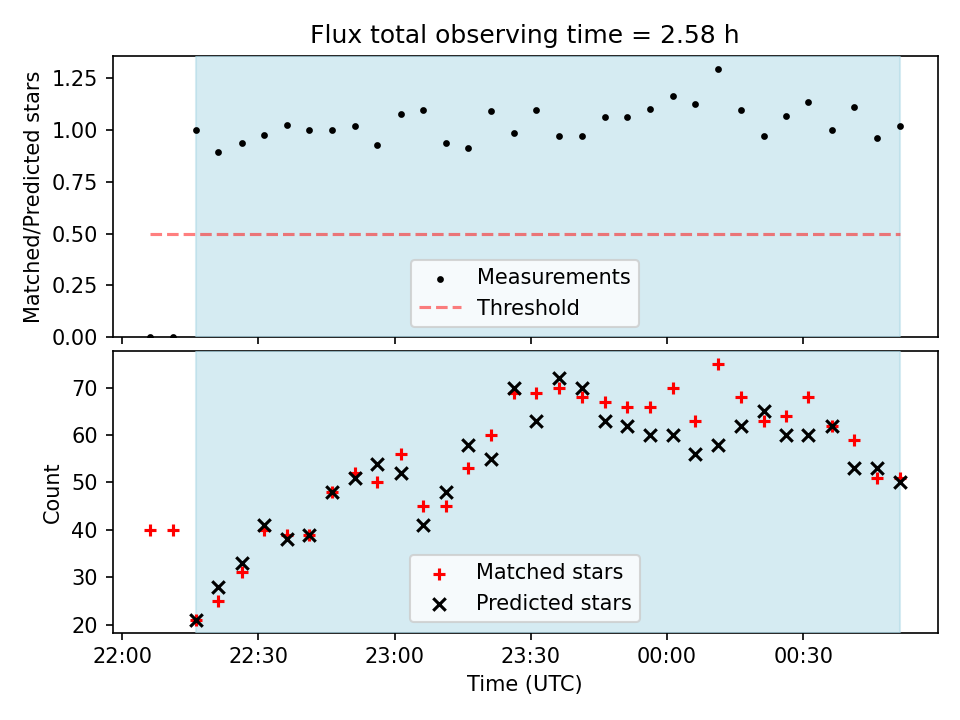 Flux total observing time = 2.58 h

Matched/Predicted stars

1.25
1.00
0.75
0.50
0.25
0.00

Measurements
Threshold

Count

70
60
50
40
30
20

Matched stars
Predicted stars

22:00
22:30
23:00
23:30
00:00
00:30

Time (UTC)